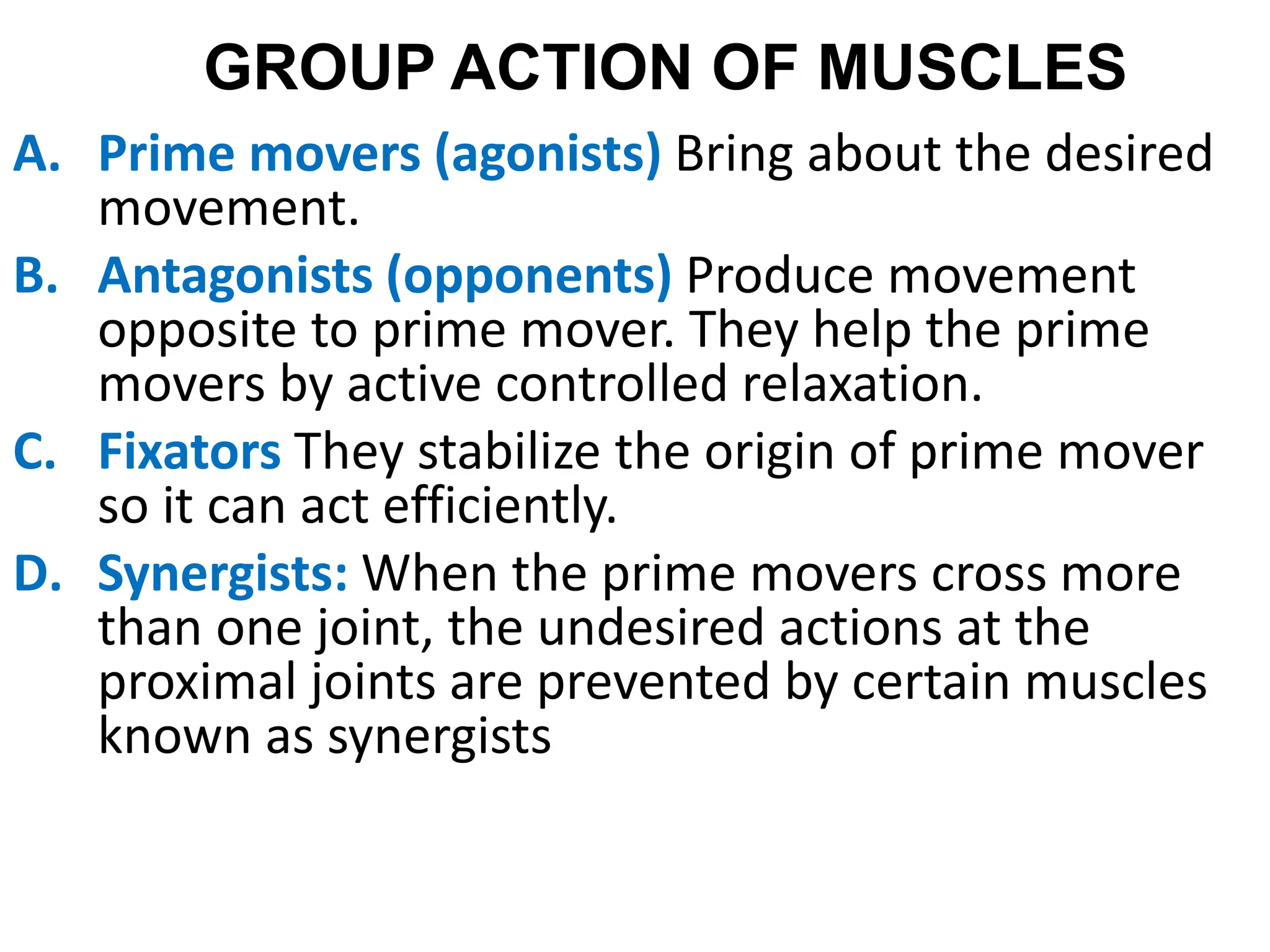 GROUP ACTION OF MUSCLES

A. Prime movers (agonists) Bring about the desired movement.

B. Antagonists (opponents) Produce movement opposite to prime mover. They help the prime movers by active controlled relaxation.

C. Fixators They stabilize the origin of prime mover so it can act efficiently.

D. Synergists: When the prime movers cross more than one joint, the undesired actions at the proximal joints are prevented by certain muscles known as synergists